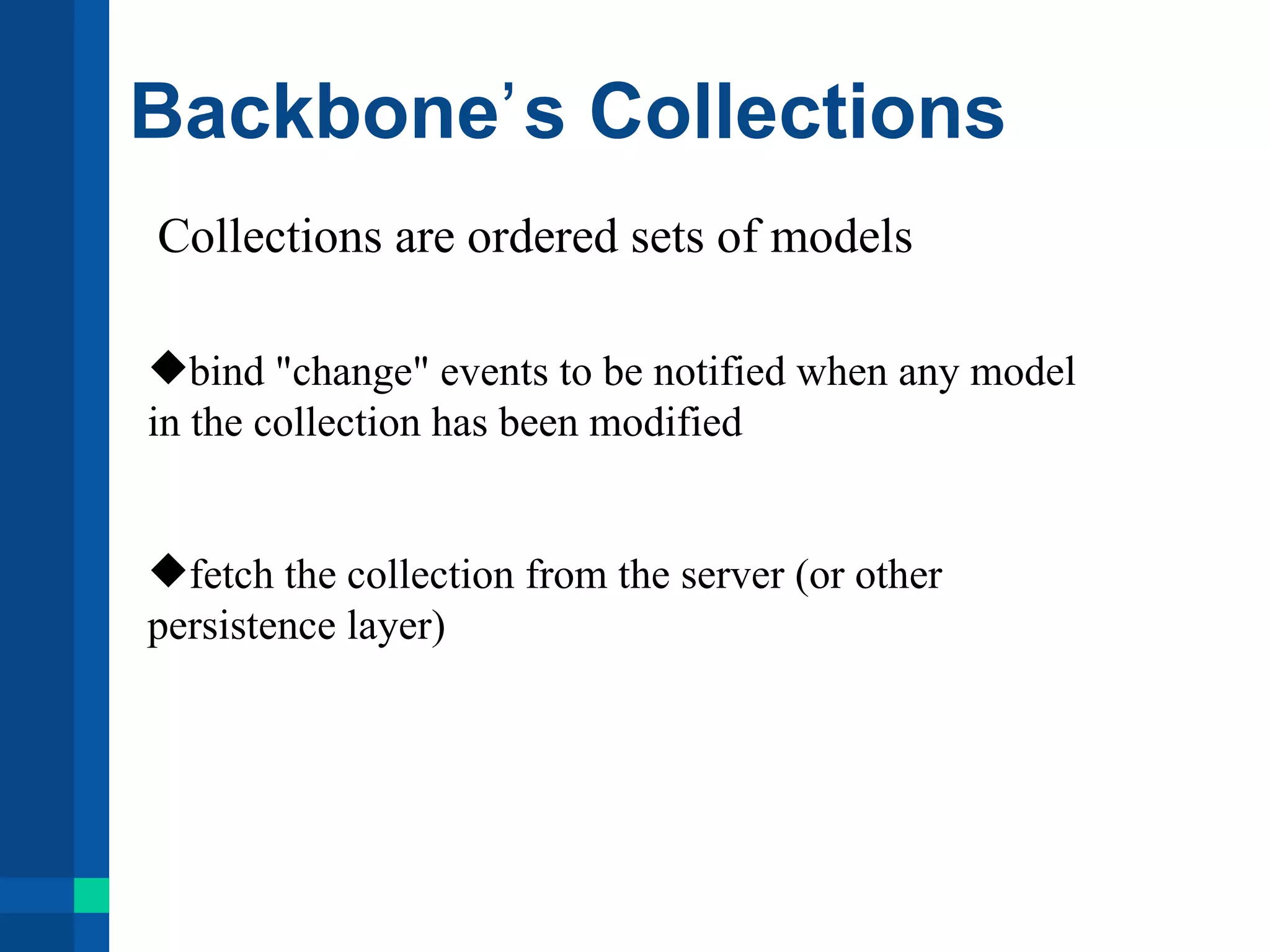 Backbone's Collections

Collections are ordered sets of models

◆bind "change" events to be notified when any model in the collection has been modified

◆fetch the collection from the server (or other persistence layer)